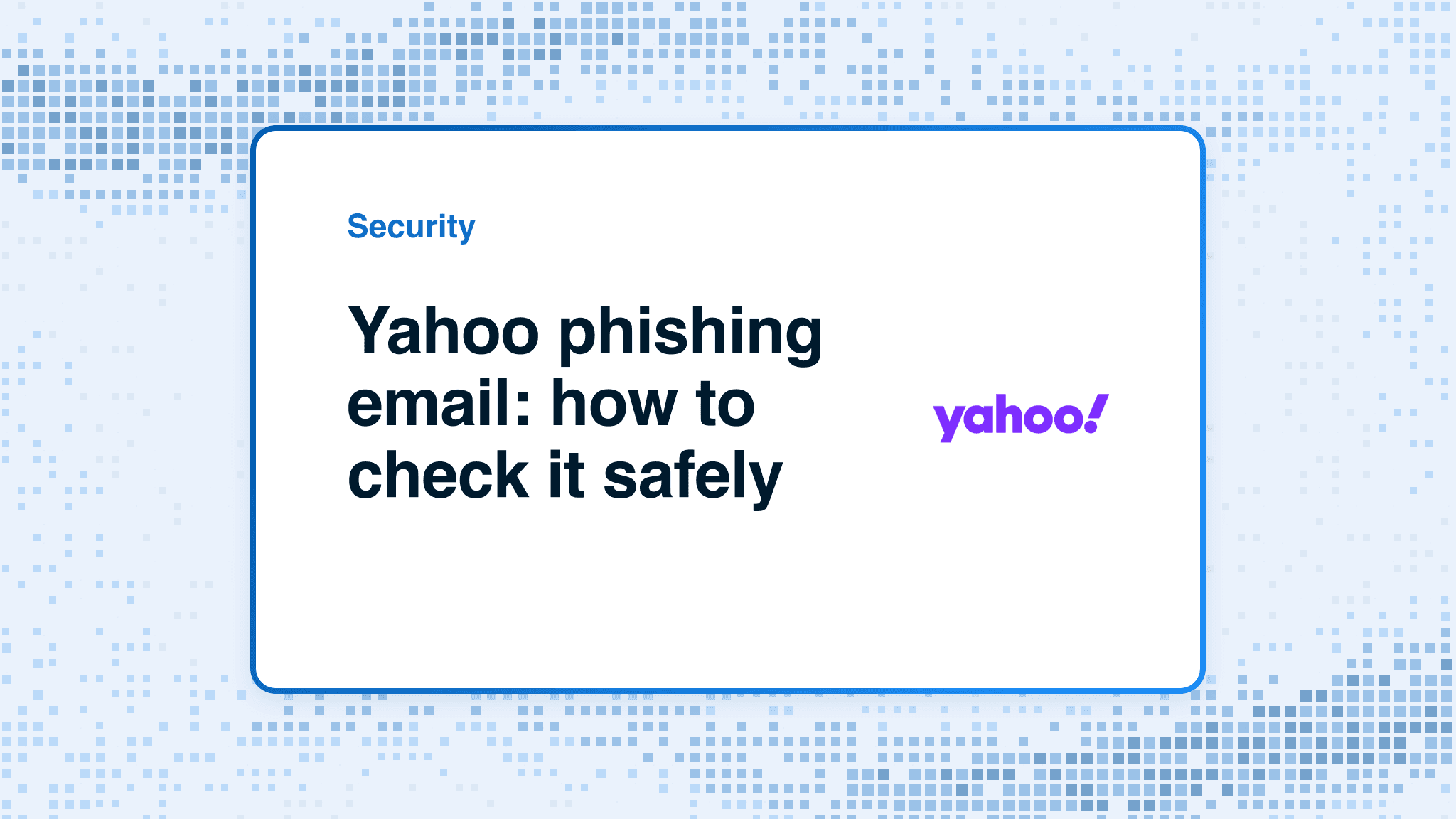 Security

Yahoo phishing email: how to check it safely

yahoo!